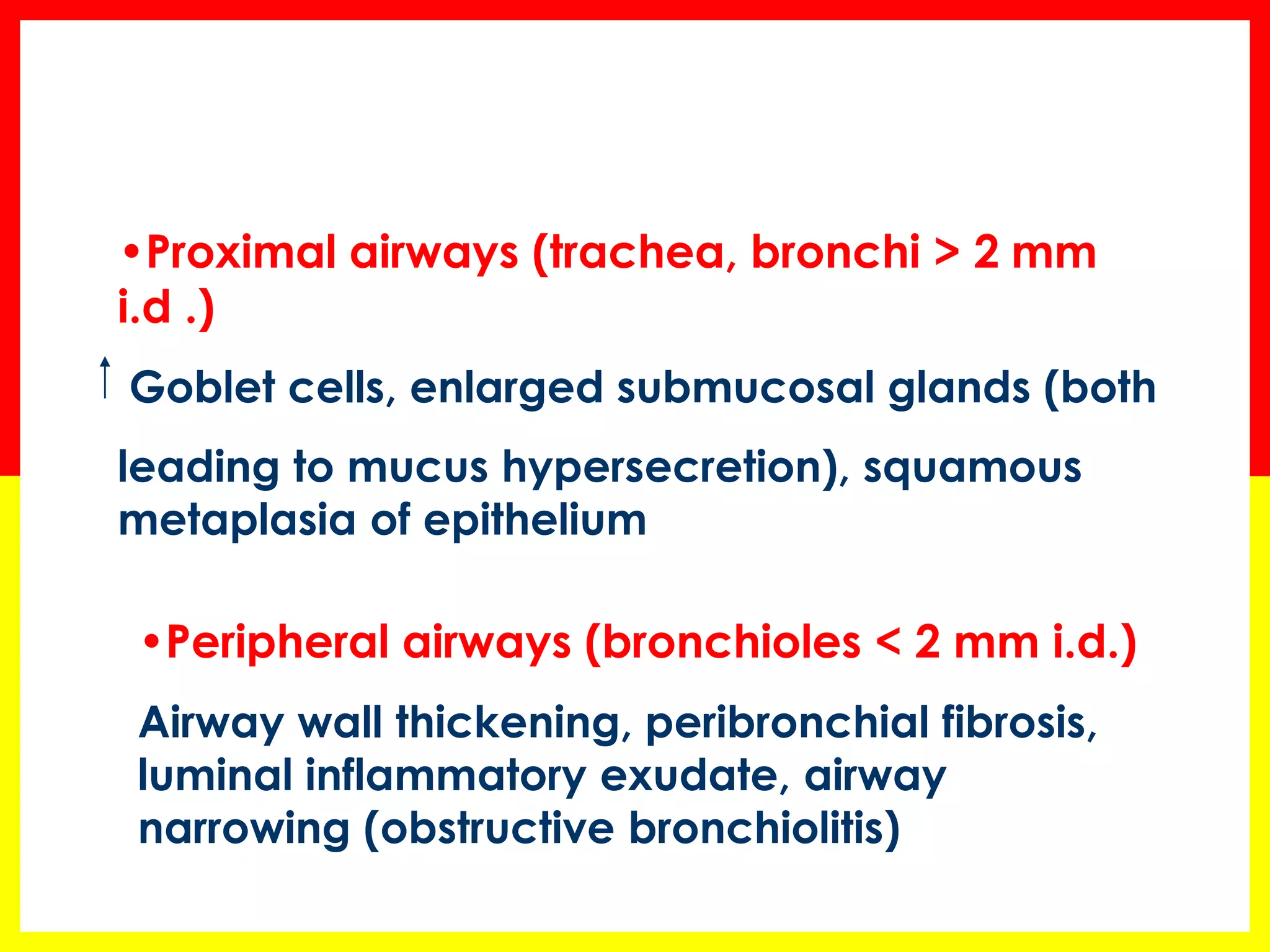 •Proximal airways (trachea, bronchi > 2 mm i.d .)

↑ Goblet cells, enlarged submucosal glands (both

leading to mucus hypersecretion), squamous metaplasia of epithelium

•Peripheral airways (bronchioles < 2 mm i.d.)

Airway wall thickening, peribronchial fibrosis, luminal inflammatory exudate, airway narrowing (obstructive bronchiolitis)